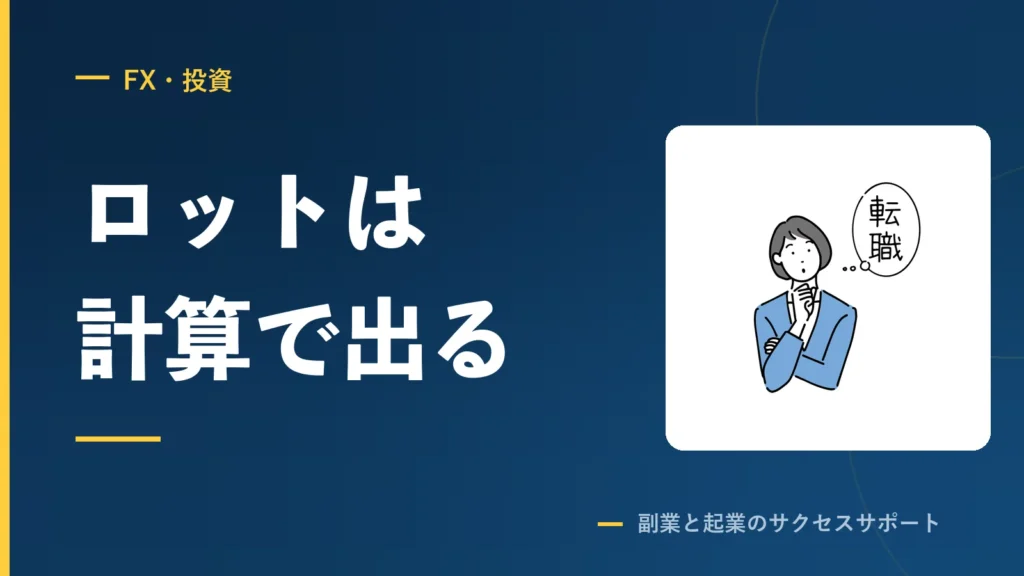 FX・投資

ロットは
計算で出る

転職

副業と起業のサクセスサポート